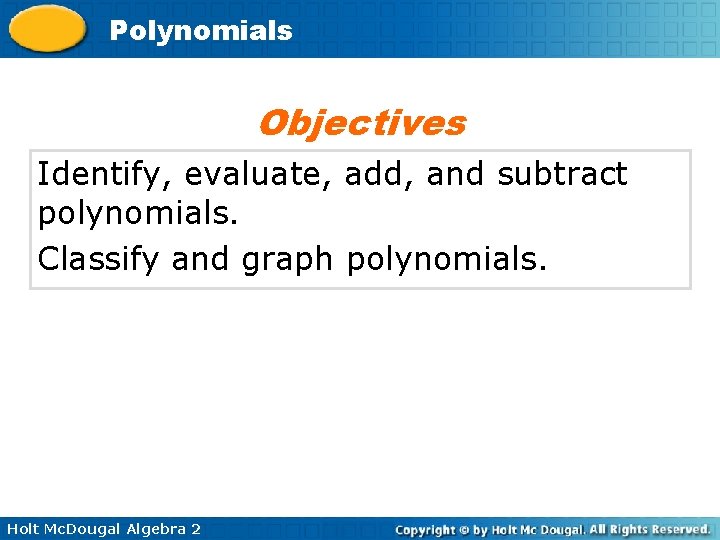 Polynomials

Objectives

Identify, evaluate, add, and subtract polynomials.

Classify and graph polynomials.

Holt McDougal Algebra 2

Copyright © by Holt Mc Dougal. All Rights Reserved.